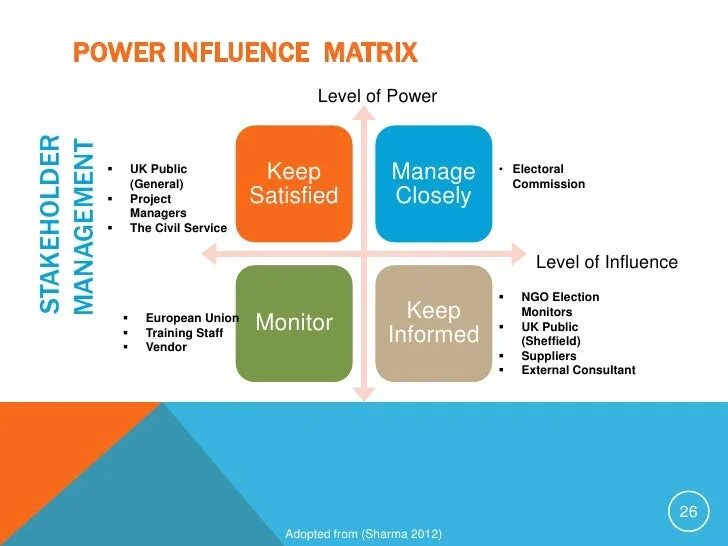 POWER INFLUENCE MATRIX

STAKEHOLDER MANAGEMENT

Level of Power

- UK Public (General)
- Project Managers
- The Civil Service

Keep Satisfied

Manage Closely

- Electoral Commission

Level of Influence

- European Union
- Training Staff
- Vendor

Monitor

Keep Informed

- NGO Election Monitors
- UK Public (Sheffield)
- Suppliers
- External Consultant

26

Adopted from (Sharma 2012)